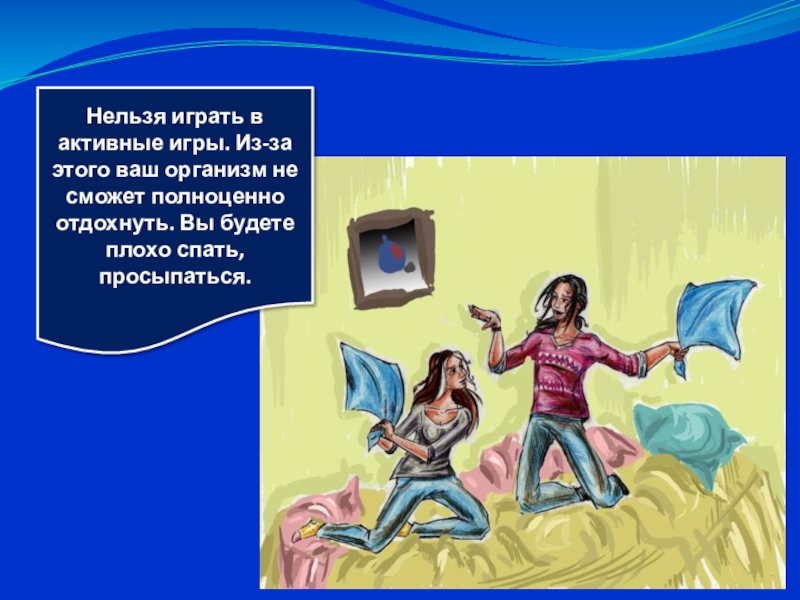 Нельзя играть в активные игры. Из-за этого ваш организм не сможет полноценно отдохнуть. Вы будете плохо спать, просыпаться.